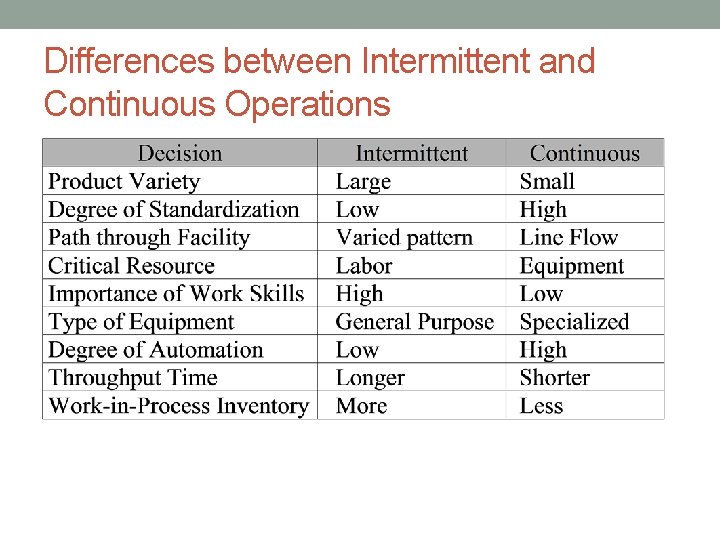 Differences between Intermittent and Continuous Operations

| Decision | Intermittent | Continuous |
|---|---|---|
| Product Variety | Large | Small |
| Degree of Standardization | Low | High |
| Path through Facility | Varied pattern | Line Flow |
| Critical Resource | Labor | Equipment |
| Importance of Work Skills | High | Low |
| Type of Equipment | General Purpose | Specialized |
| Degree of Automation | Low | High |
| Throughput Time | Longer | Shorter |
| Work-in-Process Inventory | More | Less |